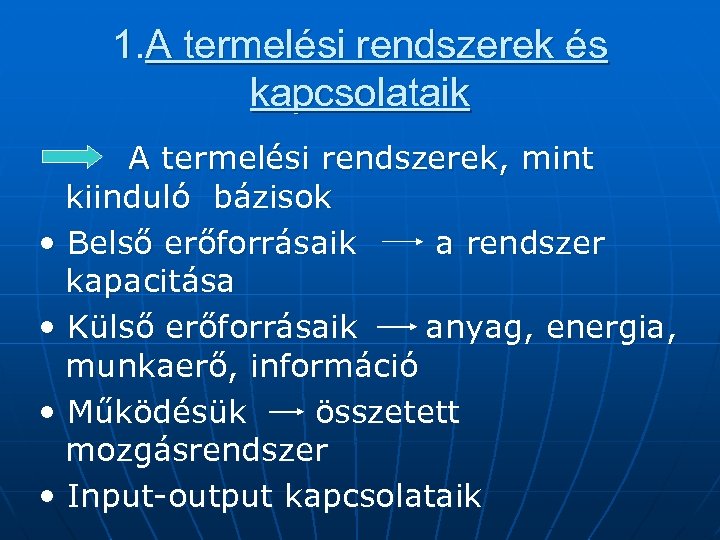 1.A termelési rendszerek és kapcsolataik

A termelési rendszerek, mint kiinduló bázisok

• Belső erőforrásaik → a rendszer kapacitása
• Külső erőforrásaik → anyag, energia, munkaerő, információ
• Működésük → összetett mozgásrendszer
• Input-output kapcsolataik